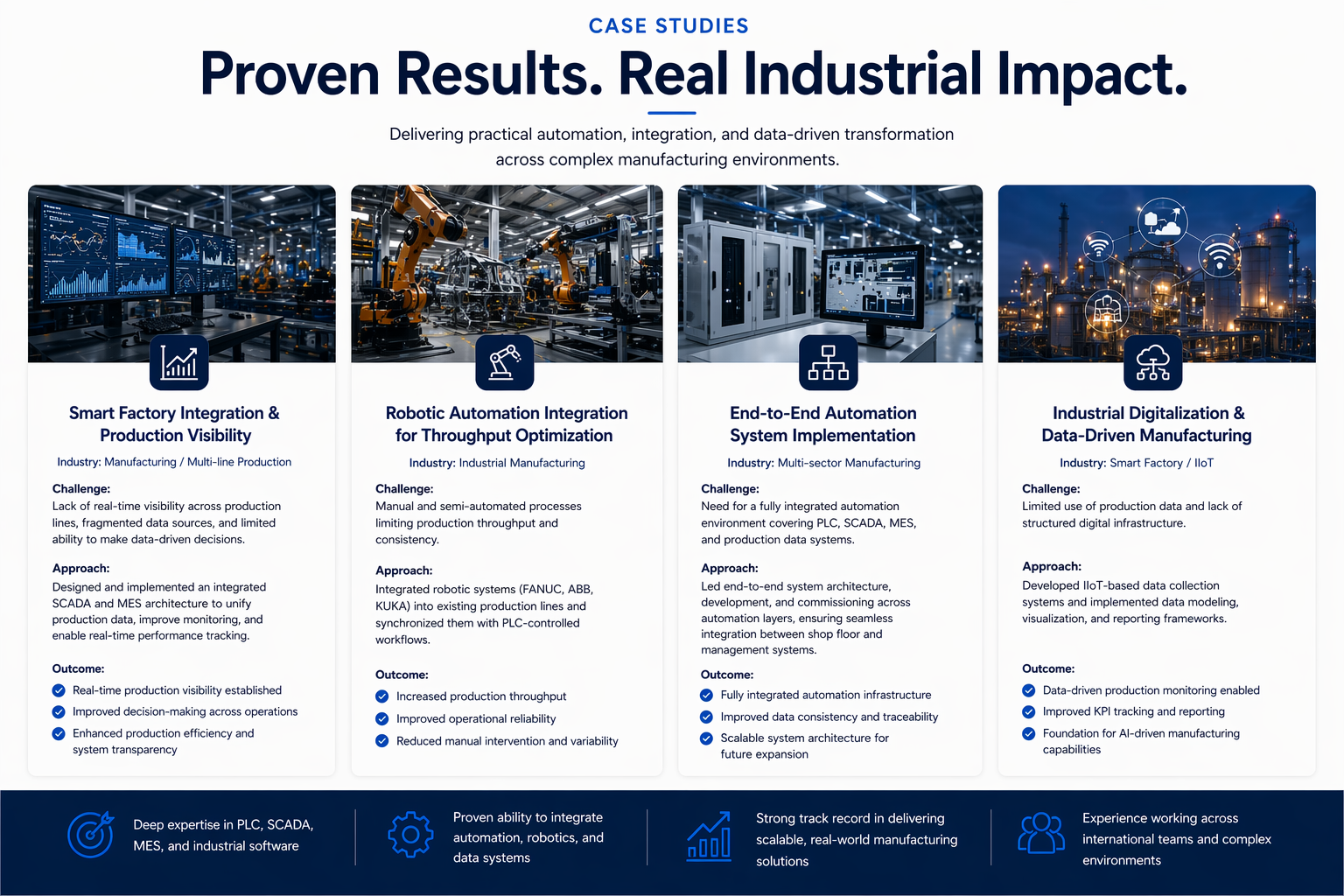 CASE STUDIES

Proven Results. Real Industrial Impact.

Delivering practical automation, integration, and data-driven transformation across complex manufacturing environments.

Smart Factory Integration & Production Visibility

Industry: Manufacturing / Multi-line Production

Challenge:
Lack of real-time visibility across production lines, fragmented data sources, and limited ability to make data-driven decisions.

Approach:
Designed and implemented an integrated SCADA and MES architecture to unify production data, improve monitoring, and enable real-time performance tracking.

Outcome:
Real-time production visibility established
Improved decision-making across operations
Enhanced production efficiency and system transparency

Robotic Automation Integration for Throughput Optimization

Industry: Industrial Manufacturing

Challenge:
Manual and semi-automated processes limiting production throughput and consistency.

Approach:
Integrated robotic systems (FANUC, ABB, KUKA) into existing production lines and synchronized them with PLC-controlled workflows.

Outcome:
Increased production throughput
Improved operational reliability
Reduced manual intervention and variability

End-to-End Automation System Implementation

Industry: Multi-sector Manufacturing

Challenge:
Need for a fully integrated automation environment covering PLC, SCADA, MES, and production data systems.

Approach:
Led end-to-end system architecture, development, and commissioning across automation layers, ensuring seamless integration between shop floor and management systems.

Outcome:
Fully integrated automation infrastructure
Improved data consistency and traceability
Scalable system architecture for future expansion

Industrial Digitalization & Data-Driven Manufacturing

Industry: Smart Factory / IIoT

Challenge:
Limited use of production data and lack of structured digital infrastructure.

Approach:
Developed IIoT-based data collection systems and implemented data modeling, visualization, and reporting frameworks.

Outcome:
Data-driven production monitoring enabled
Improved KPI tracking and reporting
Foundation for AI-driven manufacturing capabilities

Deep expertise in PLC, SCADA, MES, and industrial software

Proven ability to integrate automation, robotics, and data systems

Strong track record in delivering scalable, real-world manufacturing solutions

Experience working across international teams and complex environments